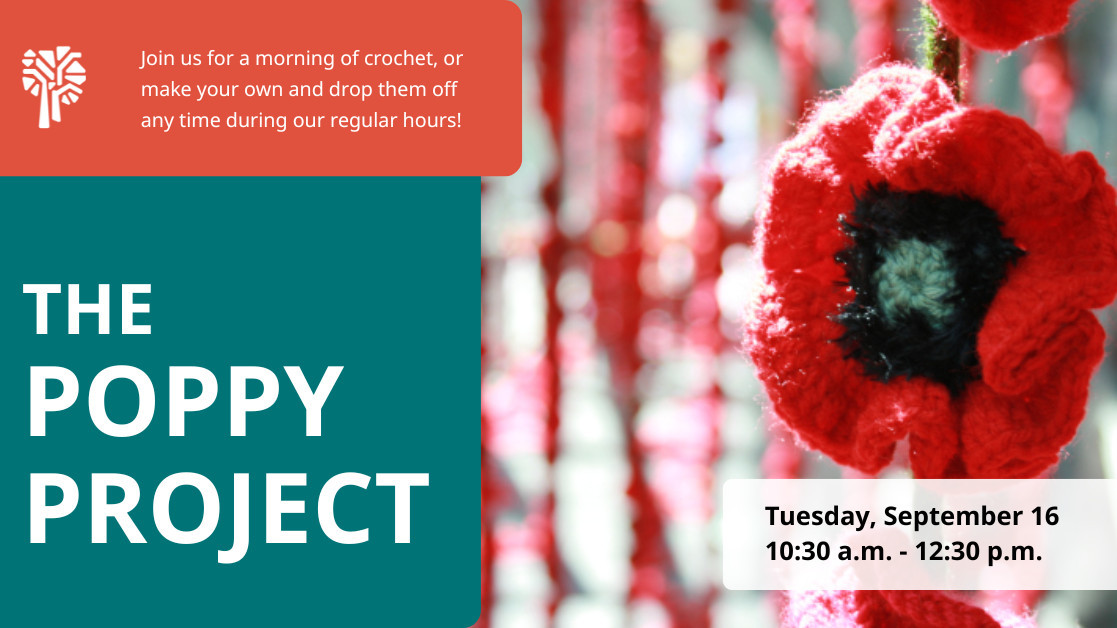 Join us for a morning of crochet, or make your own and drop them off any time during our regular hours!

THE POPPY PROJECT

Tuesday, September 16
10:30 a.m. - 12:30 p.m.